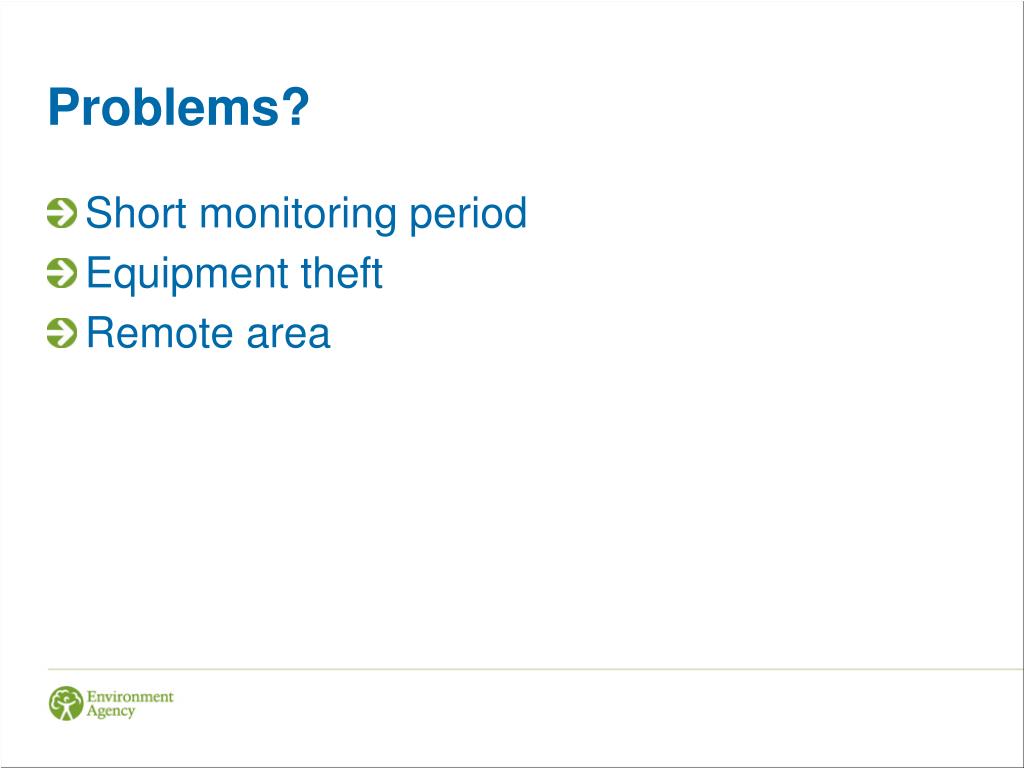 Problems?

Short monitoring period
Equipment theft
Remote area

Environment Agency